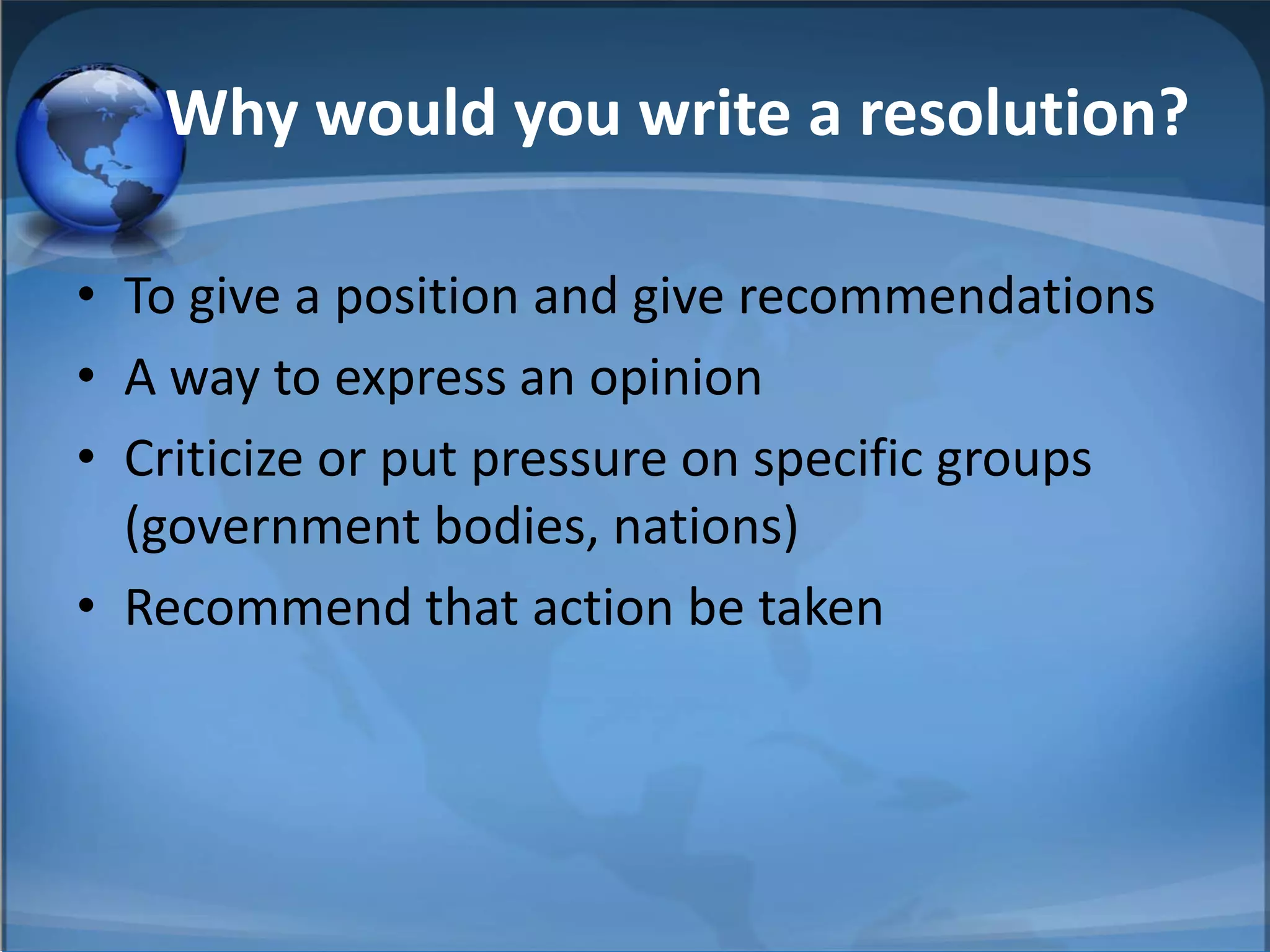 Why would you write a resolution?

• To give a position and give recommendations
• A way to express an opinion
• Criticize or put pressure on specific groups (government bodies, nations)
• Recommend that action be taken